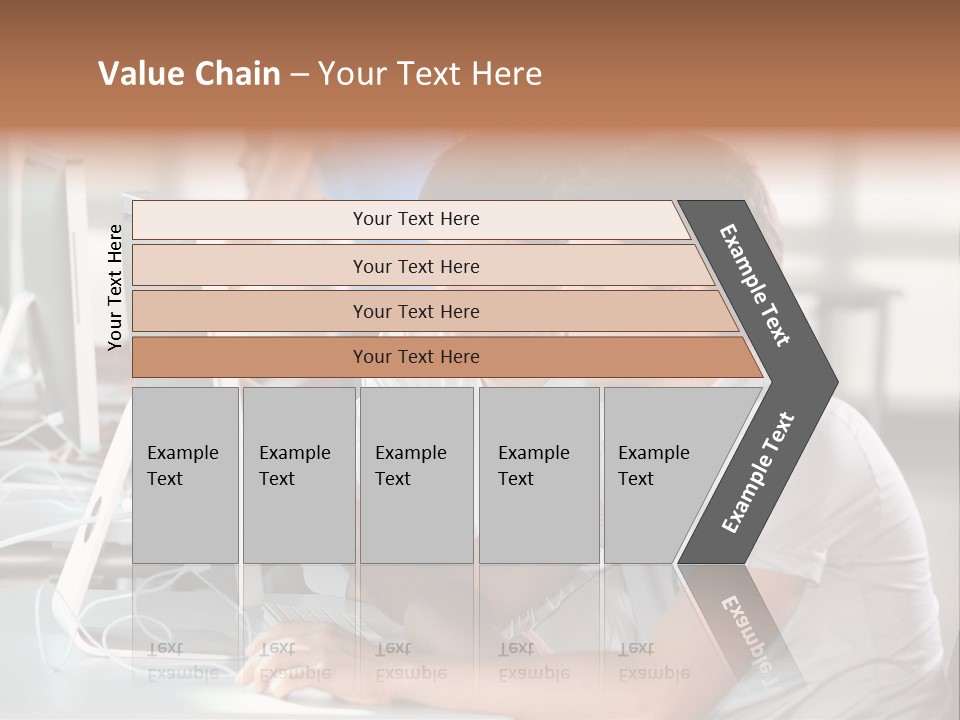 Value Chain – Your Text Here

Your Text Here

Your Text Here

Your Text Here

Your Text Here

Your Text Here

Example Text

Example Text

Example Text

Example Text

Example Text

Example Text

Example Text